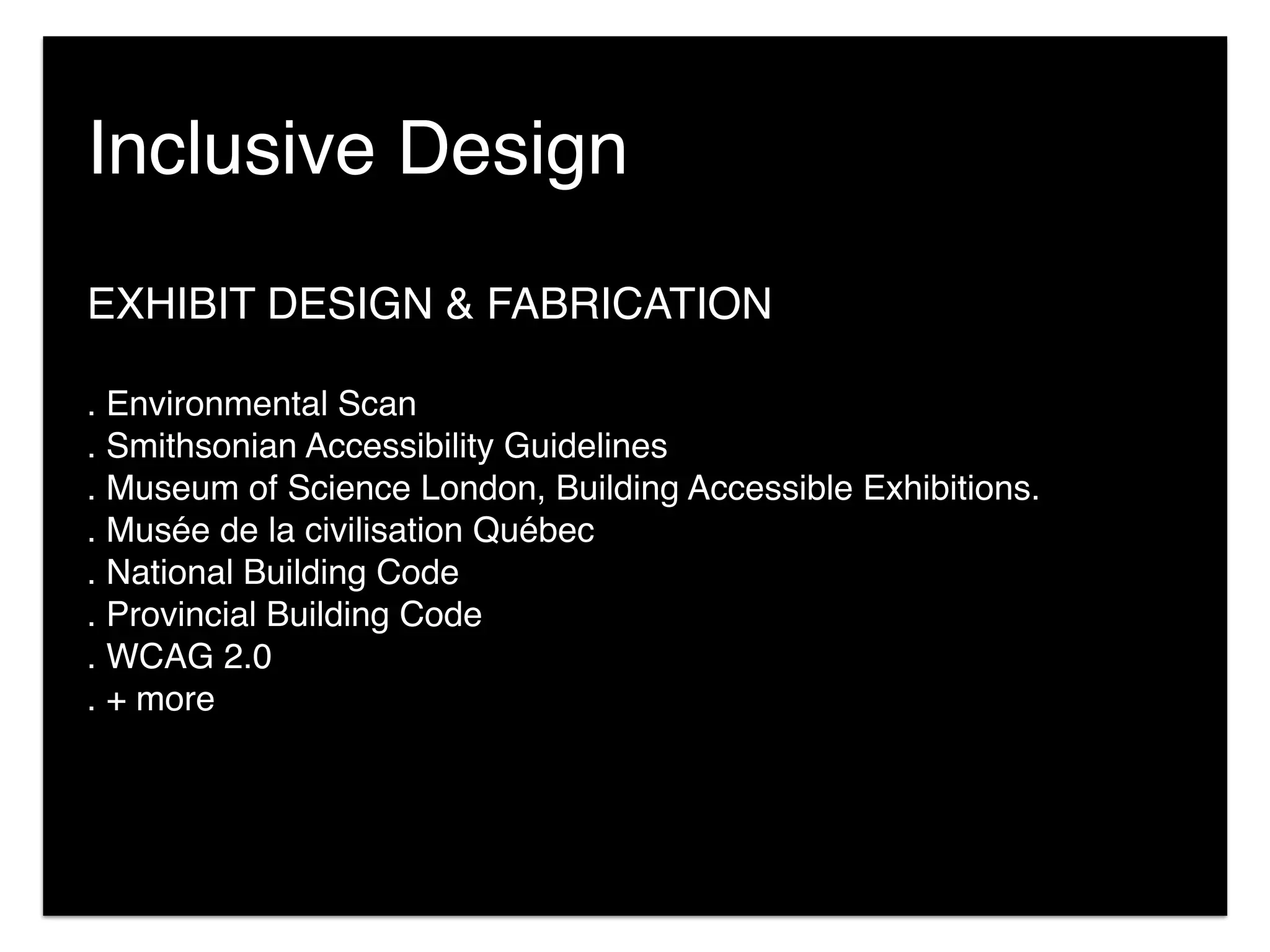 Inclusive Design

EXHIBIT DESIGN & FABRICATION

. Environmental Scan
. Smithsonian Accessibility Guidelines
. Museum of Science London, Building Accessible Exhibitions.
. Musée de la civilisation Québec
. National Building Code
. Provincial Building Code
. WCAG 2.0
. + more